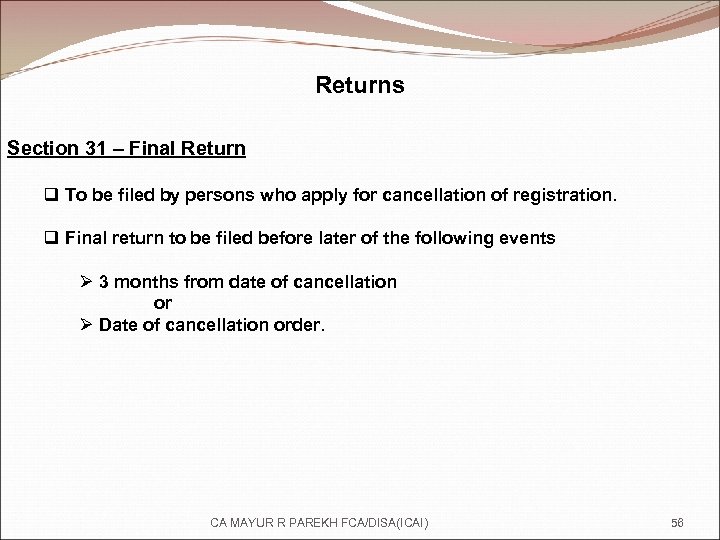 Returns

Section 31 – Final Return

❑ To be filed by persons who apply for cancellation of registration.

❑ Final return to be filed before later of the following events

➢ 3 months from date of cancellation
or
➢ Date of cancellation order.

CA MAYUR R PAREKH FCA/DISA(ICAI)

58